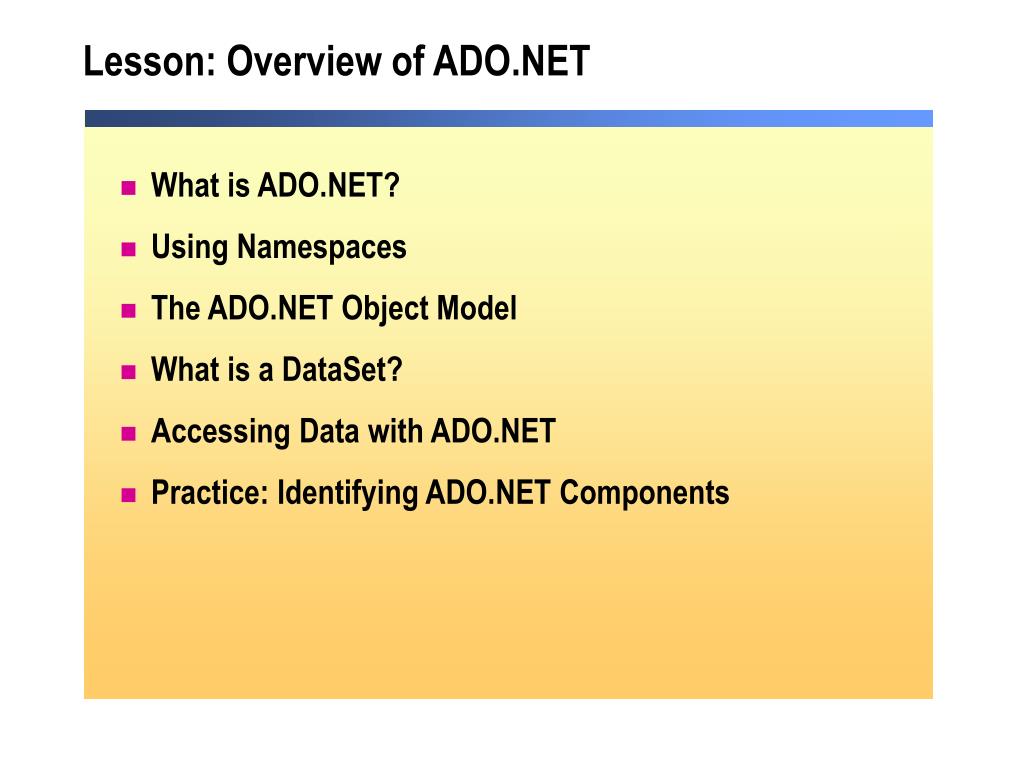 Lesson: Overview of ADO.NET

- What is ADO.NET?
- Using Namespaces
- The ADO.NET Object Model
- What is a DataSet?
- Accessing Data with ADO.NET
- Practice: Identifying ADO.NET Components